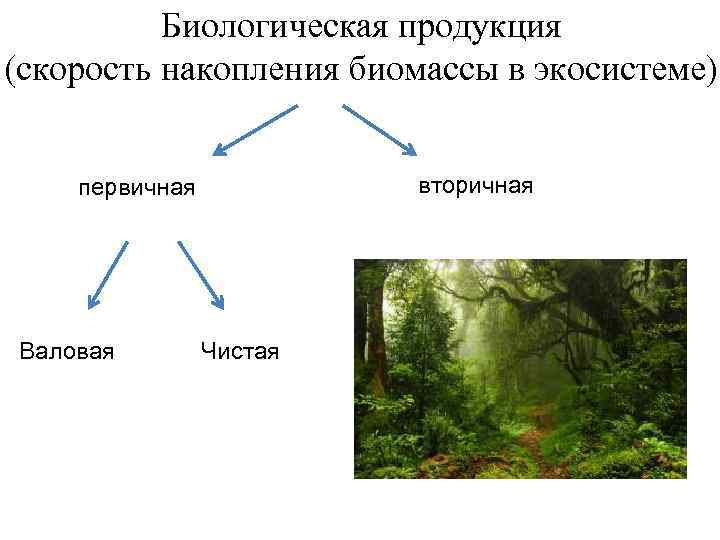 Биологическая продукция
(скорость накопления биомассы в экосистеме)

первичная

вторичная

Валовая

Чистая